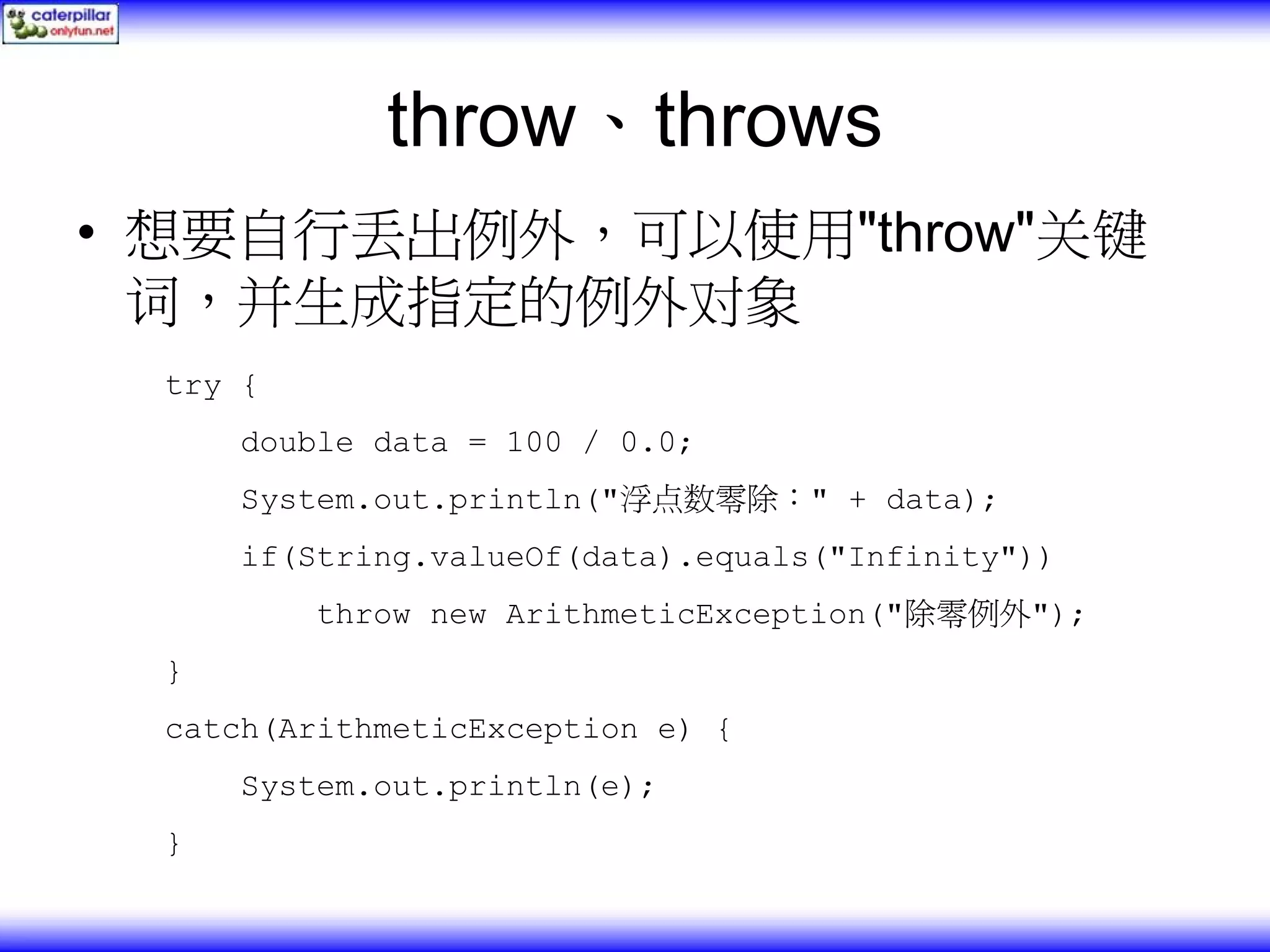 caterpillar
onlyfun.net

throw、throws

• 想要自行丢出例外，可以使用"throw"关键词，并生成指定的例外对象

try {
    double data = 100 / 0.0;
    System.out.println("浮点数零除：" + data);
    if(String.valueOf(data).equals("Infinity"))
        throw new ArithmeticException("除零例外");
}
catch(ArithmeticException e) {
    System.out.println(e);
}